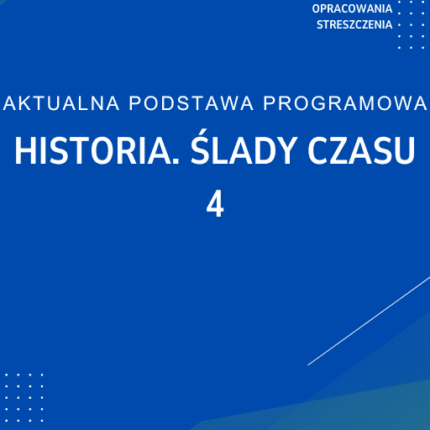 OPRACOWANIA
STRESZCZENIA

AKTUALNA PODSTAWA PROGRAMOWA

HISTORIA. ŚLADY CZASU
4